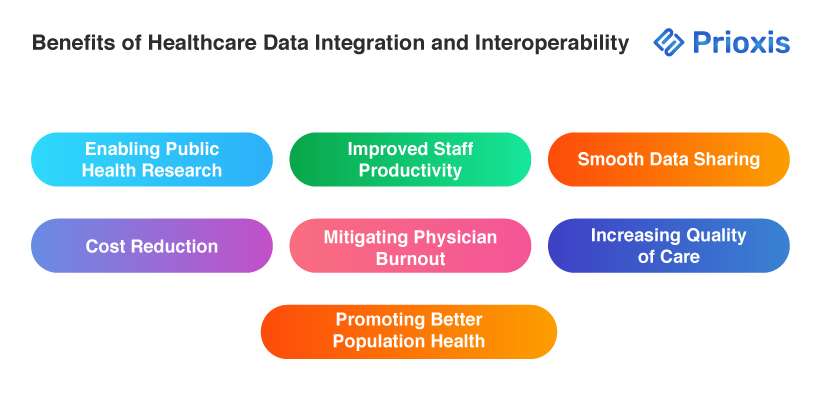 Benefits of Healthcare Data Integration and Interoperability

Prioxis

Enabling Public Health Research

Improved Staff Productivity

Smooth Data Sharing

Cost Reduction

Mitigating Physician Burnout

Increasing Quality of Care

Promoting Better Population Health